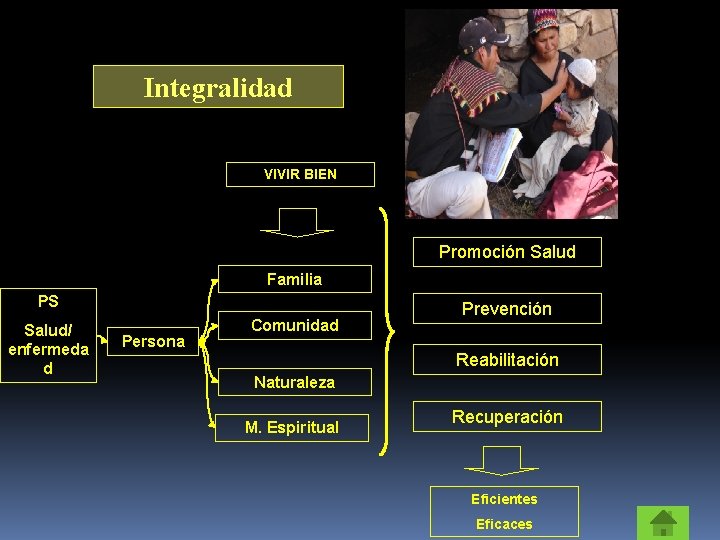 Integralidad

VIVIR BIEN

PS

Salud/ enfermedad

Persona

Familia

Comunidad

Naturaleza

M. Espiritual

Promoción Salud

Prevención

Reabilitación

Recuperación

Eficientes

Eficaces